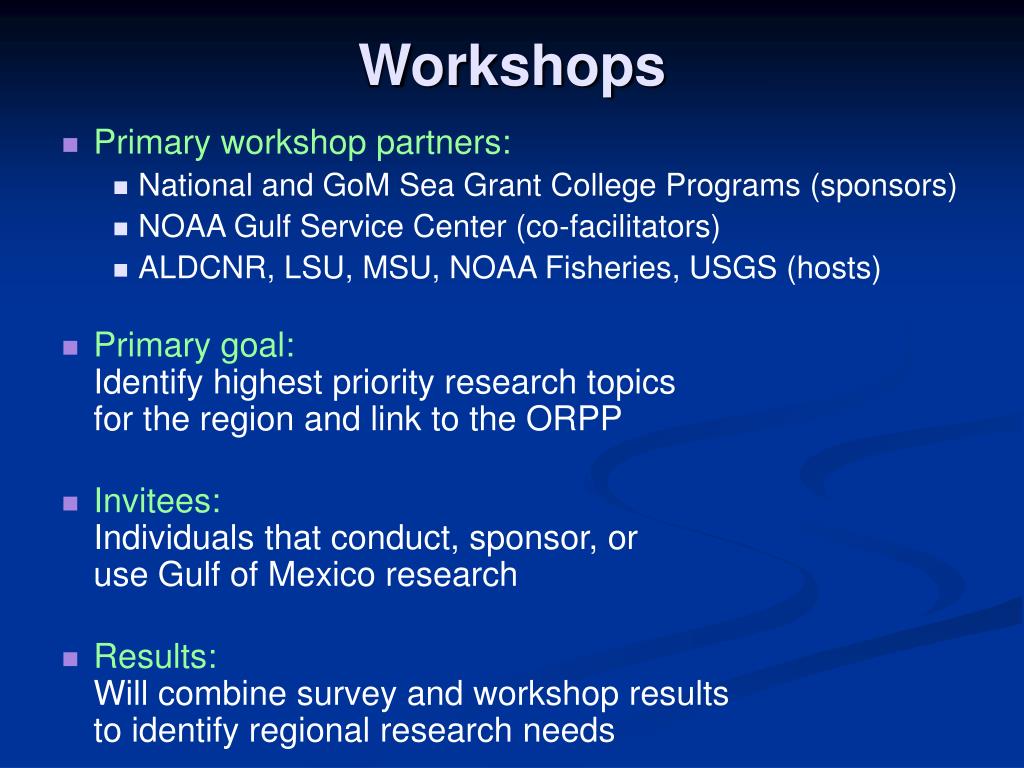 Workshops

Primary workshop partners:

National and GoM Sea Grant College Programs (sponsors)

NOAA Gulf Service Center (co-facilitators)

ALDCNR, LSU, MSU, NOAA Fisheries, USGS (hosts)

Primary goal:
Identify highest priority research topics for the region and link to the ORPP

Invitees:
Individuals that conduct, sponsor, or use Gulf of Mexico research

Results:
Will combine survey and workshop results to identify regional research needs